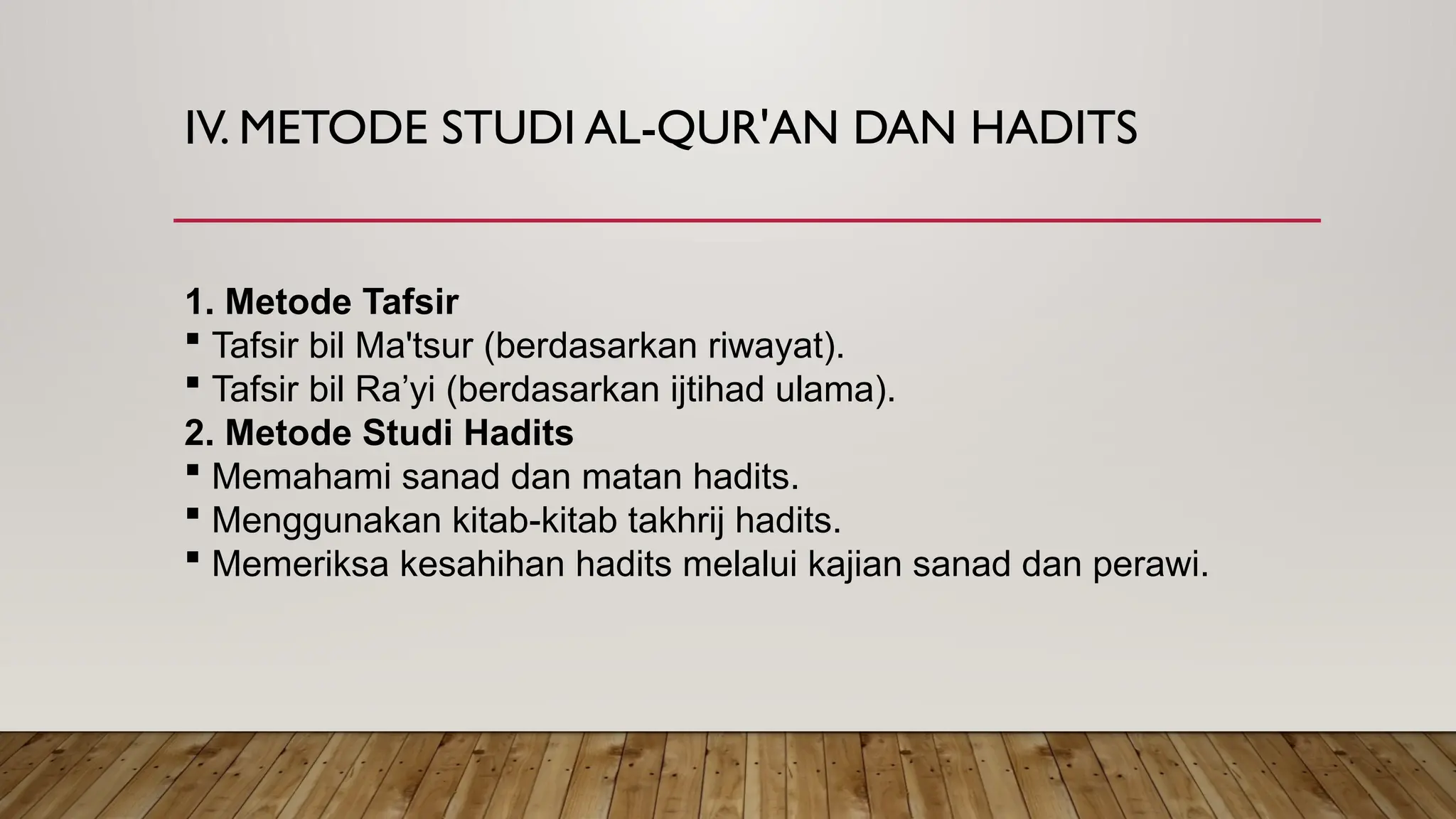 IV. METODE STUDI AL-QUR'AN DAN HADITS

1. Metode Tafsir
▪ Tafsir bil Ma'tsur (berdasarkan riwayat).
▪ Tafsir bil Ra’yi (berdasarkan ijtihad ulama).
2. Metode Studi Hadits
▪ Memahami sanad dan matan hadits.
▪ Menggunakan kitab-kitab takhrij hadits.
▪ Memeriksa kesahihan hadits melalui kajian sanad dan perawi.